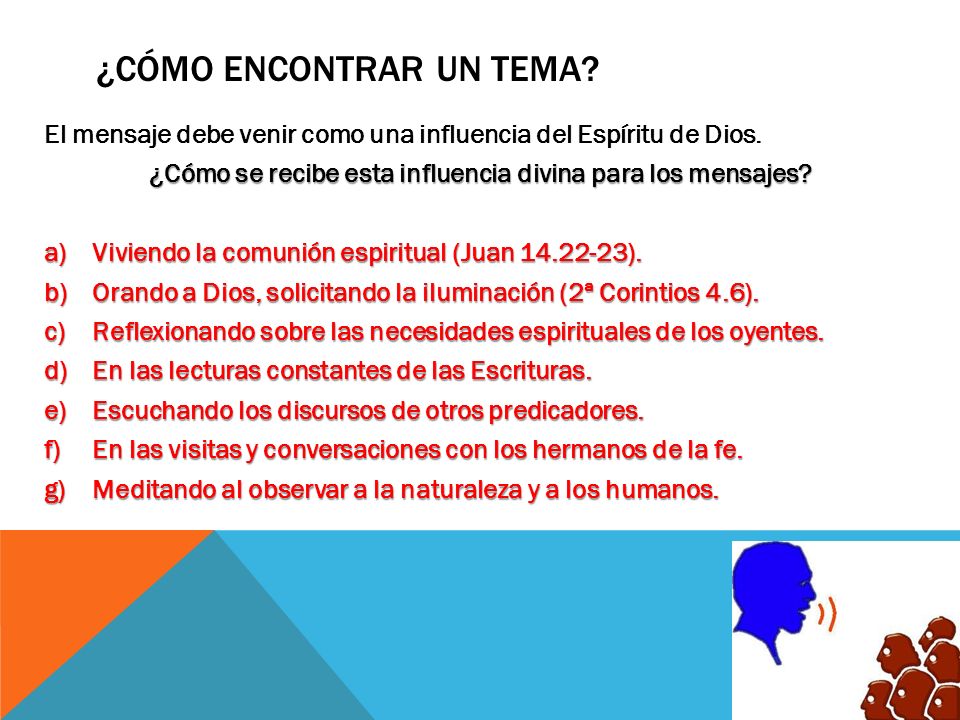 ¿CÓMO ENCONTRAR UN TEMA?

El mensaje debe venir como una influencia del Espíritu de Dios.

¿Cómo se recibe esta influencia divina para los mensajes?

a) Viviendo la comunión espiritual (Juan 14.22-23).
b) Orando a Dios, solicitando la iluminación (2ª Corintios 4.6).
c) Reflexionando sobre las necesidades espirituales de los oyentes.
d) En las lecturas constantes de las Escrituras.
e) Escuchando los discursos de otros predicadores.
f) En las visitas y conversaciones con los hermanos de la fe.
g) Meditando al observar a la naturaleza y a los humanos.